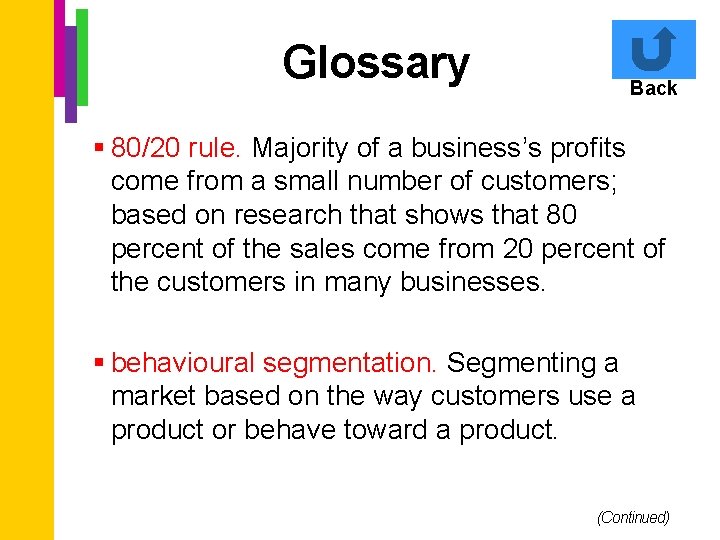 Glossary

Back

▪ 80/20 rule. Majority of a business's profits come from a small number of customers; based on research that shows that 80 percent of the sales come from 20 percent of the customers in many businesses.

▪ behavioural segmentation. Segmenting a market based on the way customers use a product or behave toward a product.

(Continued)